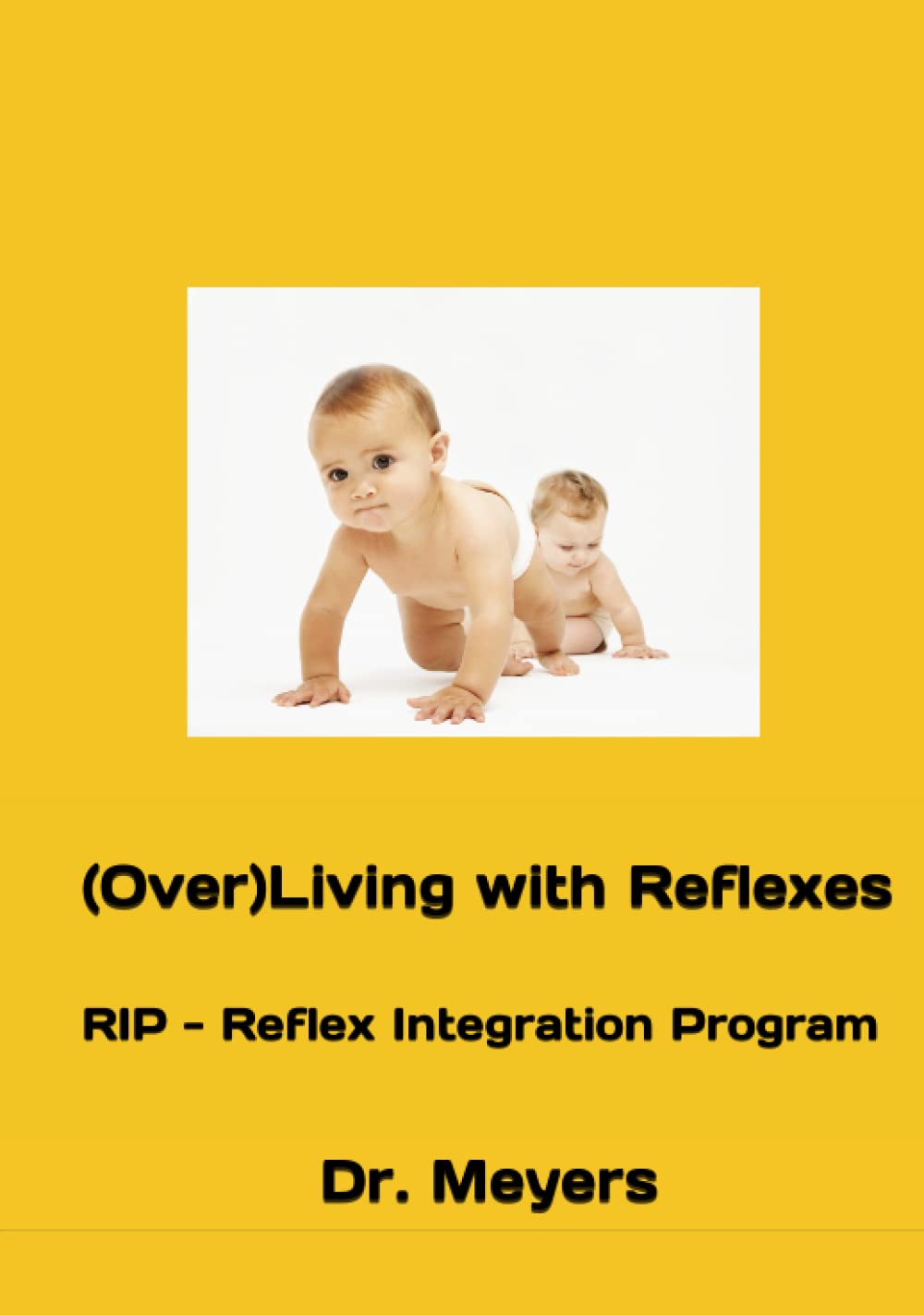 (Over)Living with Reflexes

RIP - Reflex Integration Program

Dr. Meyers